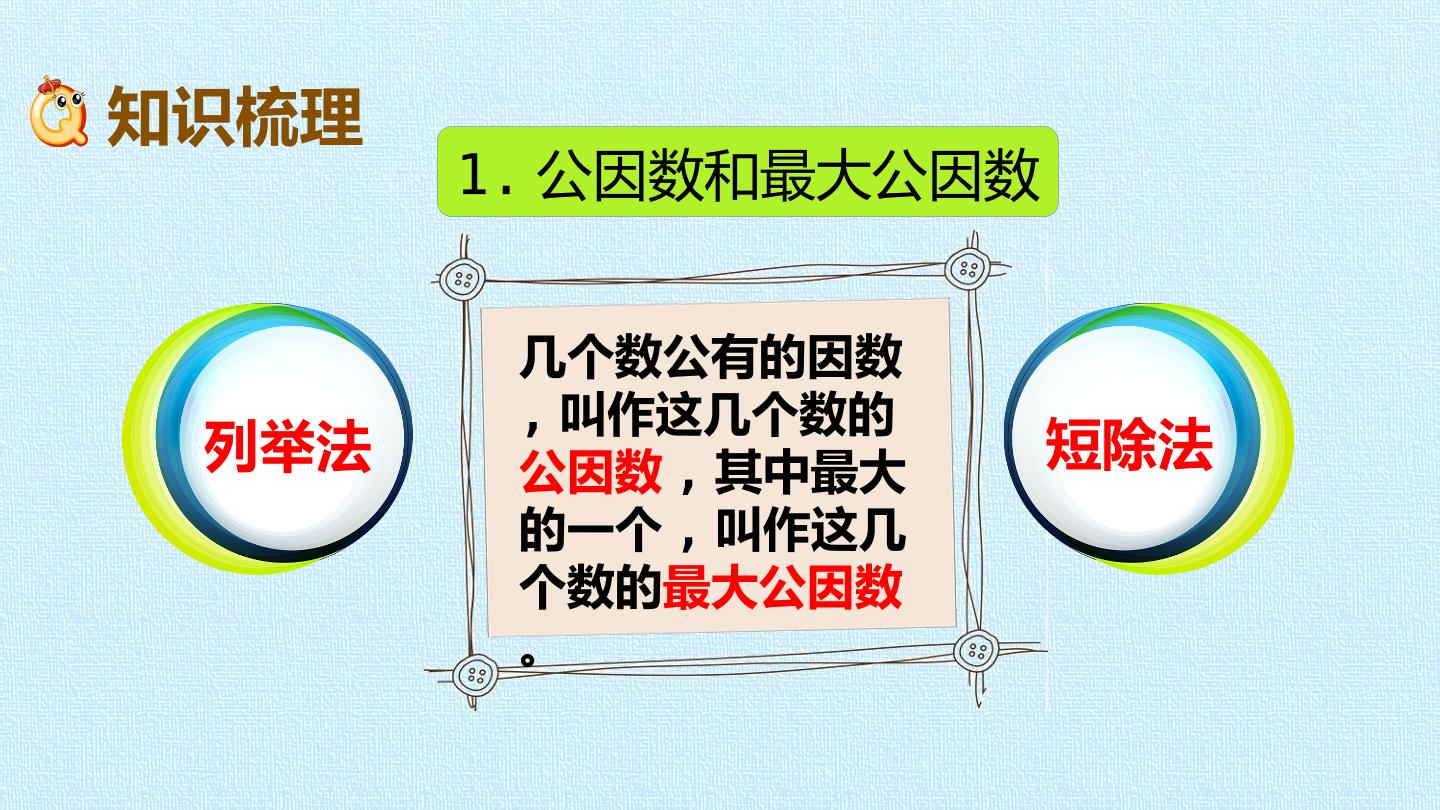 知识梳理

1. 公因数和最大公因数

列举法

几个数公有的因数，叫作这几个数的公因数，其中最大的一个，叫作这几个数的最大公因数。

短除法